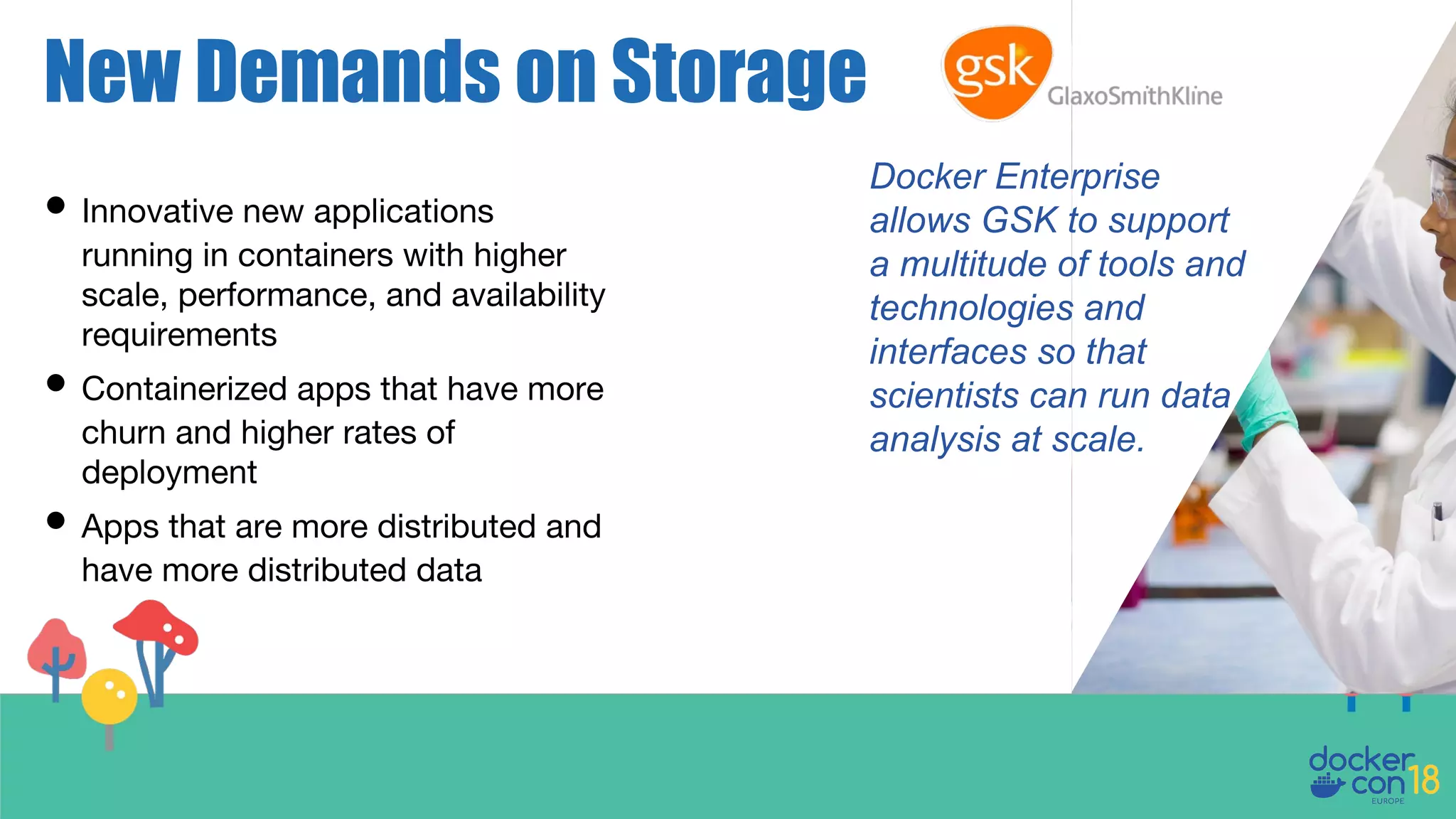 New Demands on Storage

gsk GlaxoSmithKline

- Innovative new applications running in containers with higher scale, performance, and availability requirements
- Containerized apps that have more churn and higher rates of deployment
- Apps that are more distributed and have more distributed data

Docker Enterprise allows GSK to support a multitude of tools and technologies and interfaces so that scientists can run data analysis at scale.

docker con 18 EUROPE